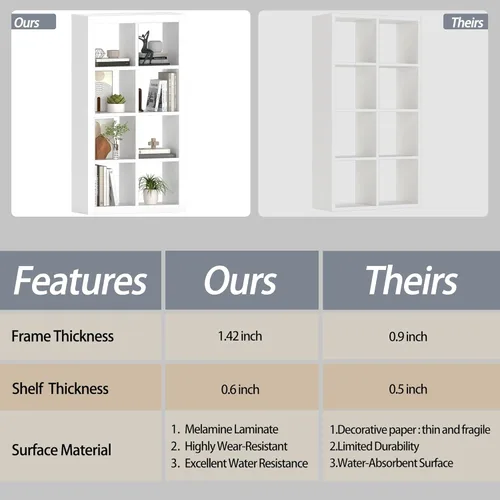 Ours

Theirs

| Features | Ours | Theirs |
|---|---|---|
| Frame Thickness | 1.42 inch | 0.9 inch |
| Shelf Thickness | 0.6 inch | 0.5 inch |
| Surface Material | 1. Melamine Laminate 2. Highly Wear-Resistant 3. Excellent Water Resistance | 1.Decorative paper : thin and fragile 2.Limited Durability 3.Water-Absorbent Surface |